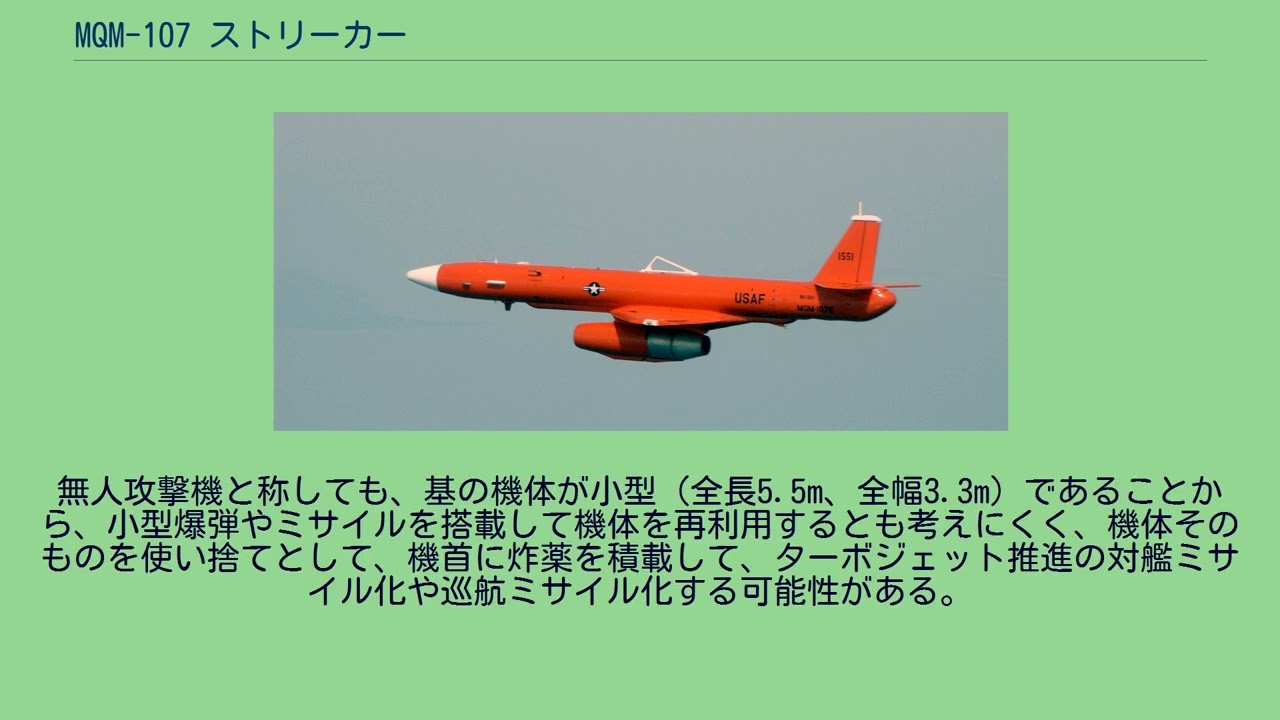 MQM-107 ストリーカー

1551

USAF

MQM-107E

無人攻撃機と称しても、基の機体が小型（全長5.5m、全幅3.3m）であることから、小型爆弾やミサイルを搭載して機体を再利用するとも考えにくく、機体そのものを使い捨てとして、機首に炸薬を積載して、ターボジェット推進の対艦ミサイル化や巡航ミサイル化する可能性がある。